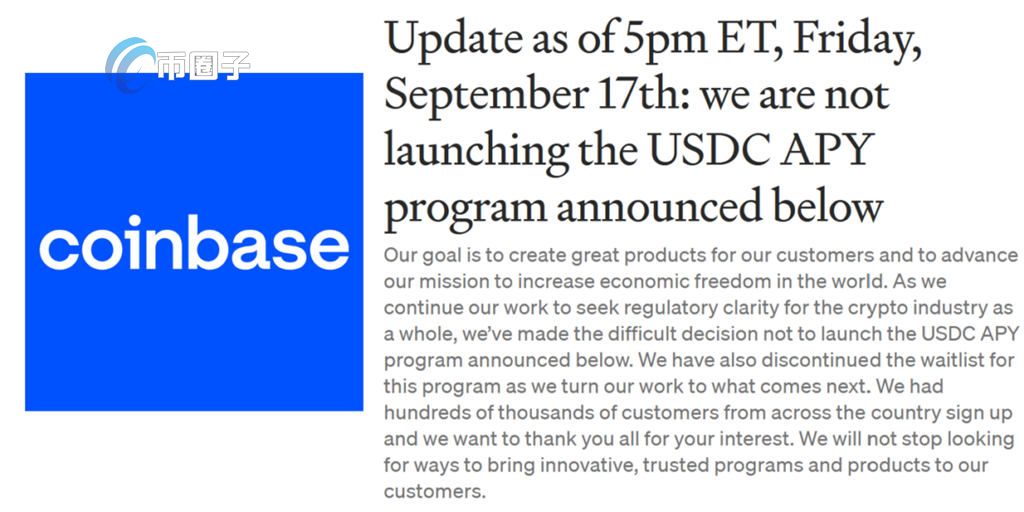 币圈子

coinbase

Update as of 5pm ET, Friday, September 17th: we are not launching the USDC APY program announced below

Our goal is to create great products for our customers and to advance our mission to increase economic freedom in the world. As we continue our work to seek regulatory clarity for the crypto industry as a whole, we've made the difficult decision not to launch the USDC APY program announced below. We have also discontinued the waitlist for this program as we turn our work to what comes next. We had hundreds of thousands of customers from across the country sign up and we want to thank you all for your interest. We will not stop looking for ways to bring innovative, trusted programs and products to our customers.